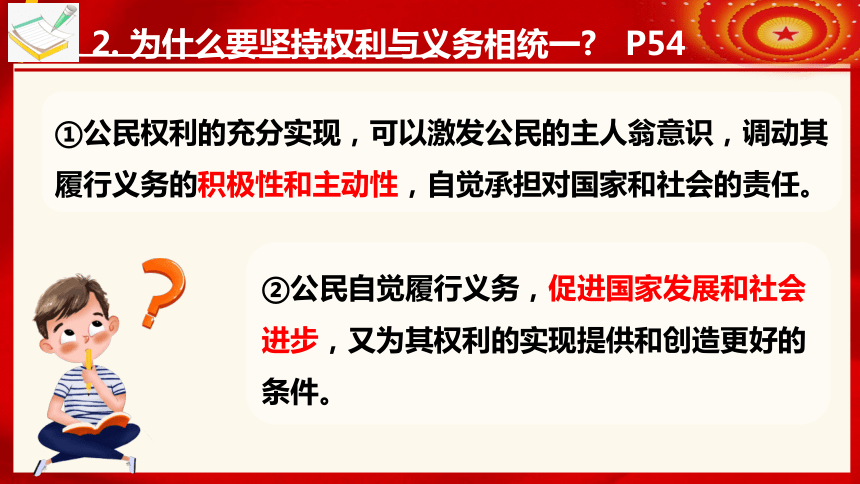 2. 为什么要坚持权利与义务相统一？ P54

①公民权利的充分实现，可以激发公民的主人翁意识，调动其履行义务的积极性和主动性，自觉承担对国家和社会的责任。

②公民自觉履行义务，促进国家发展和社会进步，又为其权利的实现提供和创造更好的条件。